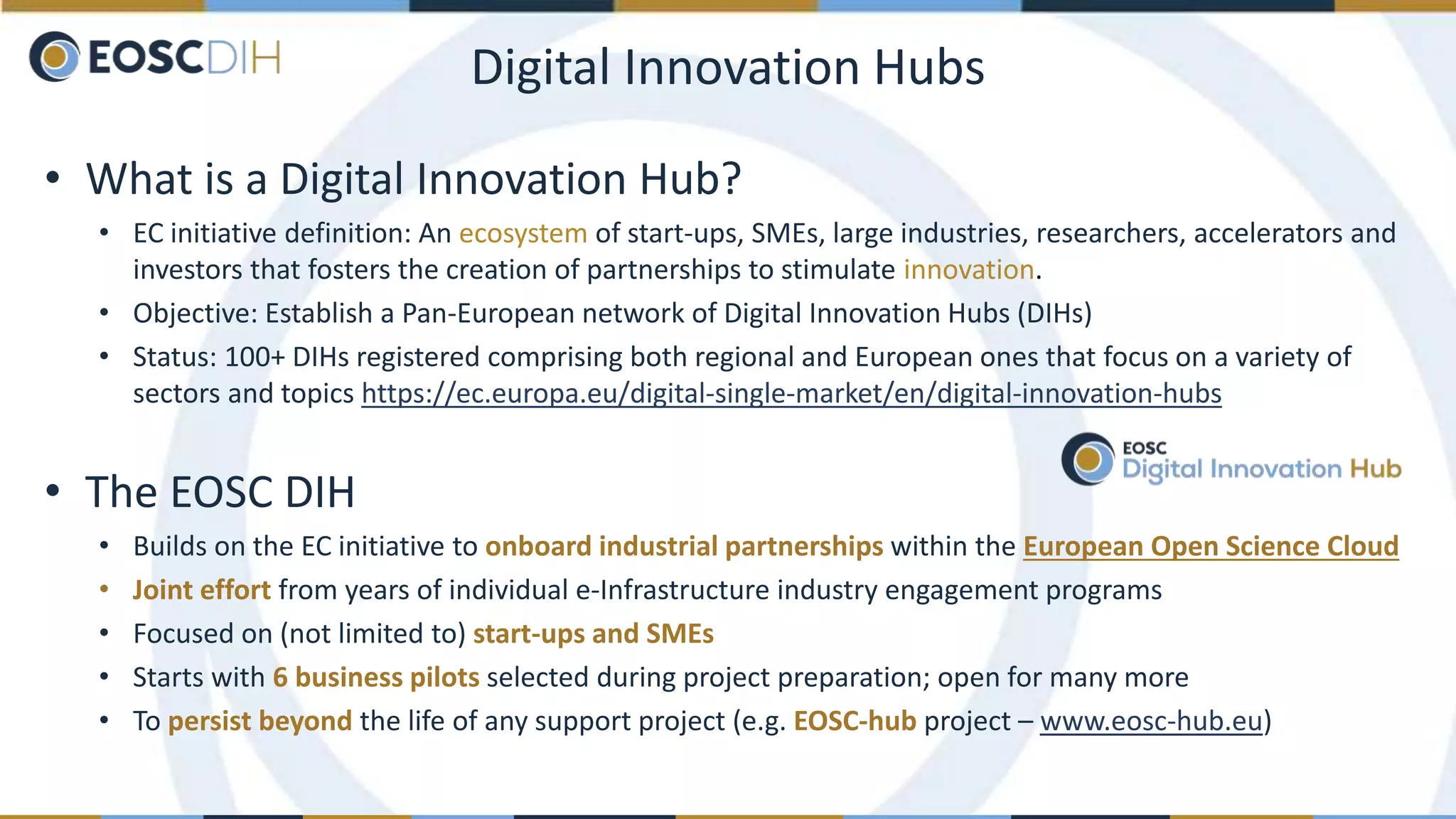 EOSCDIH

Digital Innovation Hubs

• What is a Digital Innovation Hub?
  • EC initiative definition: An ecosystem of start-ups, SMEs, large industries, researchers, accelerators and investors that fosters the creation of partnerships to stimulate innovation.
  • Objective: Establish a Pan-European network of Digital Innovation Hubs (DIHs)
  • Status: 100+ DIHs registered comprising both regional and European ones that focus on a variety of sectors and topics https://ec.europa.eu/digital-single-market/en/digital-innovation-hubs

EOSC Digital Innovation Hub

• The EOSC DIH
  • Builds on the EC initiative to onboard industrial partnerships within the European Open Science Cloud
  • Joint effort from years of individual e-Infrastructure industry engagement programs
  • Focused on (not limited to) start-ups and SMEs
  • Starts with 6 business pilots selected during project preparation; open for many more
  • To persist beyond the life of any support project (e.g. EOSC-hub project – www.eosc-hub.eu)